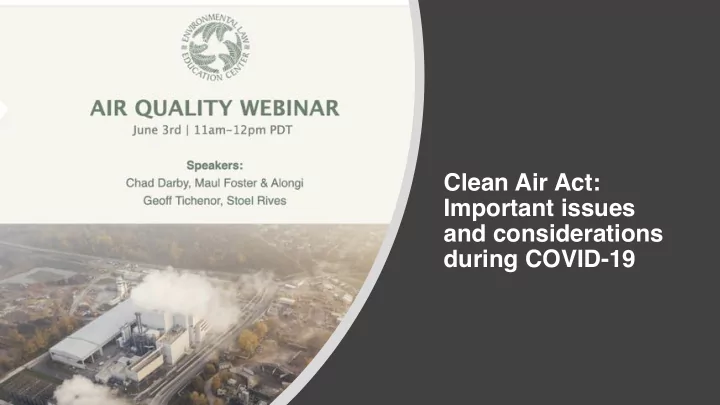 ENVIRONMENTAL LAW EDUCATION CENTER

AIR QUALITY WEBINAR
June 3rd | 11am–12pm PDT

Speakers:
Chad Darby, Maul Foster & Alongi
Geoff Tichenor, Stoel Rives

Clean Air Act: Important issues and considerations during COVID-19